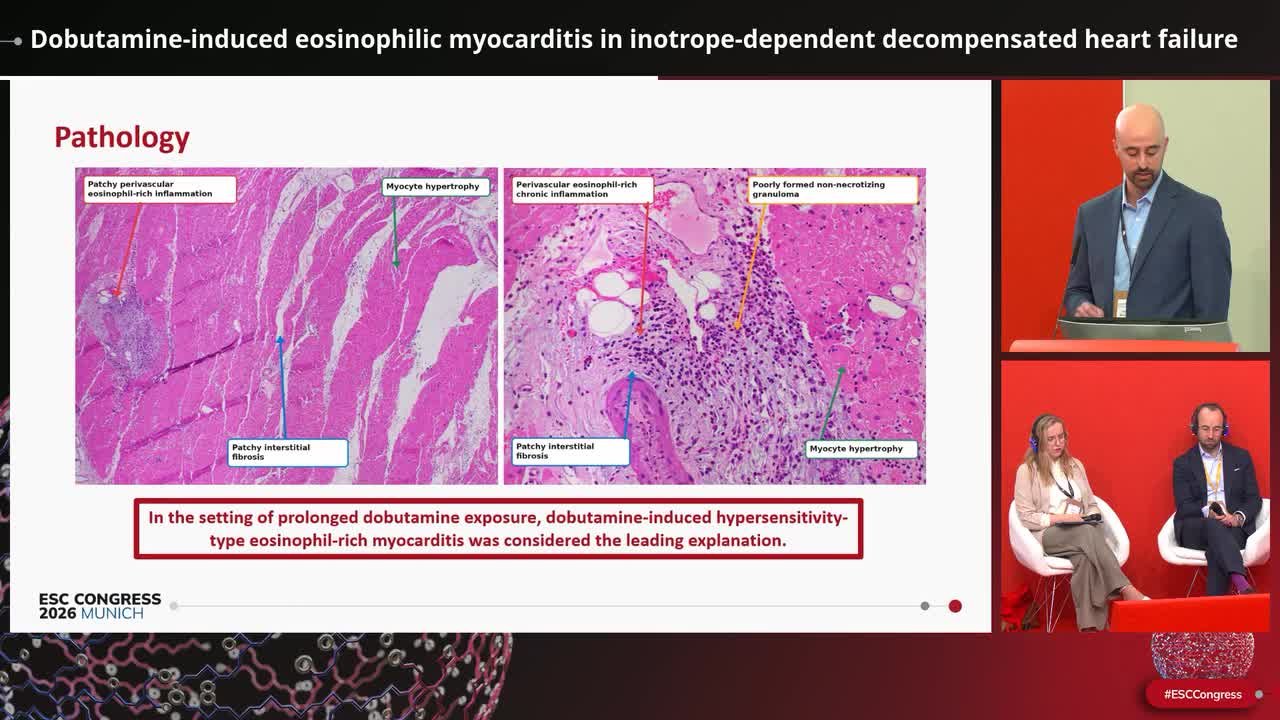 Dobutamine-induced eosinophilic myocarditis in inotrope-dependent decompensated heart failure

Pathology

Patchy perivascular eosinophil-rich inflammation

Myocyte hypertrophy

Patchy interstitial fibrosis

Perivascular eosinophil-rich chronic inflammation

Poorly formed non-necrotizing granuloma

Patchy interstitial fibrosis

Myocyte hypertrophy

In the setting of prolonged dobutamine exposure, dobutamine-induced hypersensitivity-type eosinophil-rich myocarditis was considered the leading explanation.

ESC CONGRESS 2026 MUNICH

#ESCCongress